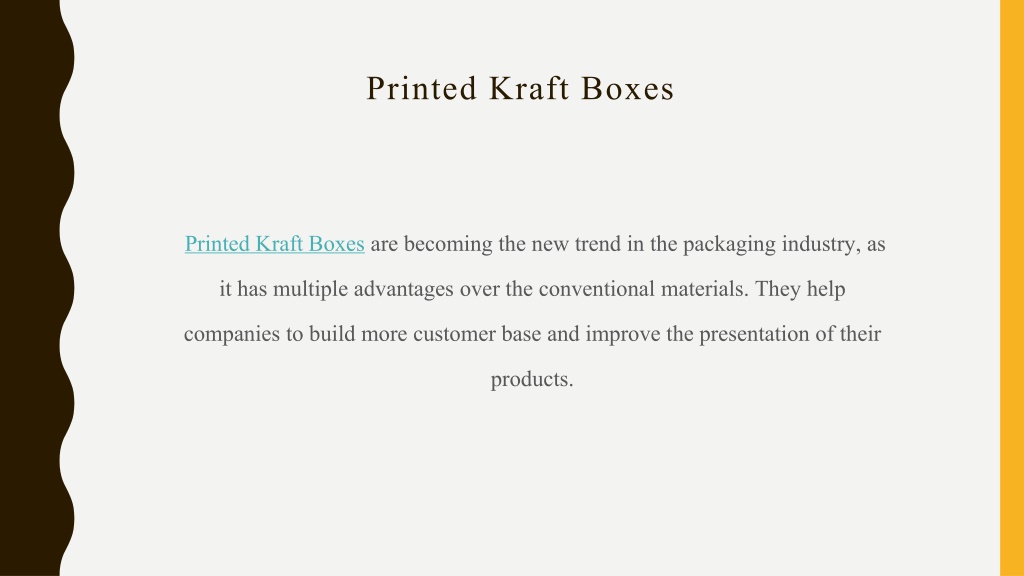 Printed Kraft Boxes

Printed Kraft Boxes are becoming the new trend in the packaging industry, as it has multiple advantages over the conventional materials. They help companies to build more customer base and improve the presentation of their products.